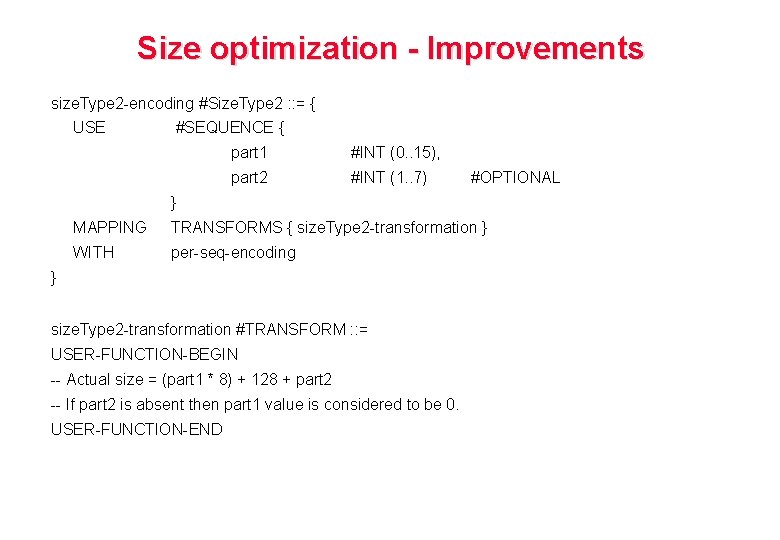 Size optimization - Improvements

sizeType2-encoding #SizeType2 ::= {
USE #SEQUENCE {
part1 #INT (0..15),
part2 #INT (1..7) #OPTIONAL
}
MAPPING TRANSFORMS { sizeType2-transformation }
WITH per-seq-encoding
}

sizeType2-transformation #TRANSFORM ::=
USER-FUNCTION-BEGIN
-- Actual size = (part1 * 8) + 128 + part2
-- If part2 is absent then part1 value is considered to be 0.
USER-FUNCTION-END